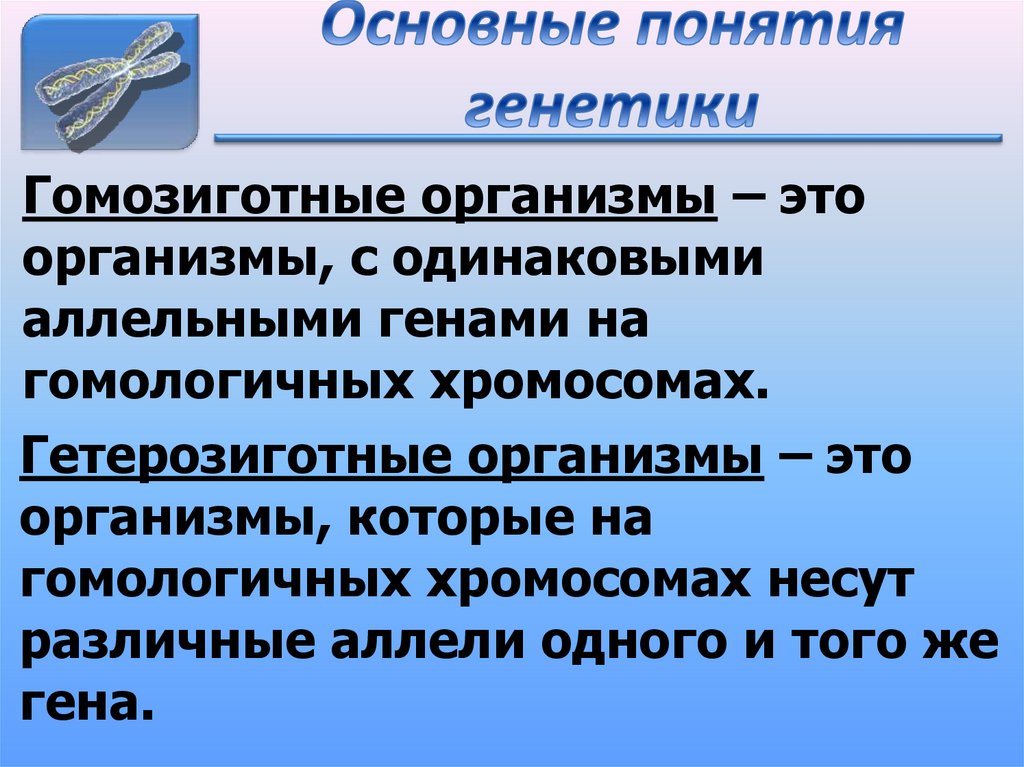 Основные понятия генетики

Гомозиготные организмы – это организмы, с одинаковыми аллельными генами на гомологичных хромосомах.

Гетерозиготные организмы – это организмы, которые на гомологичных хромосомах несут различные аллели одного и того же гена.